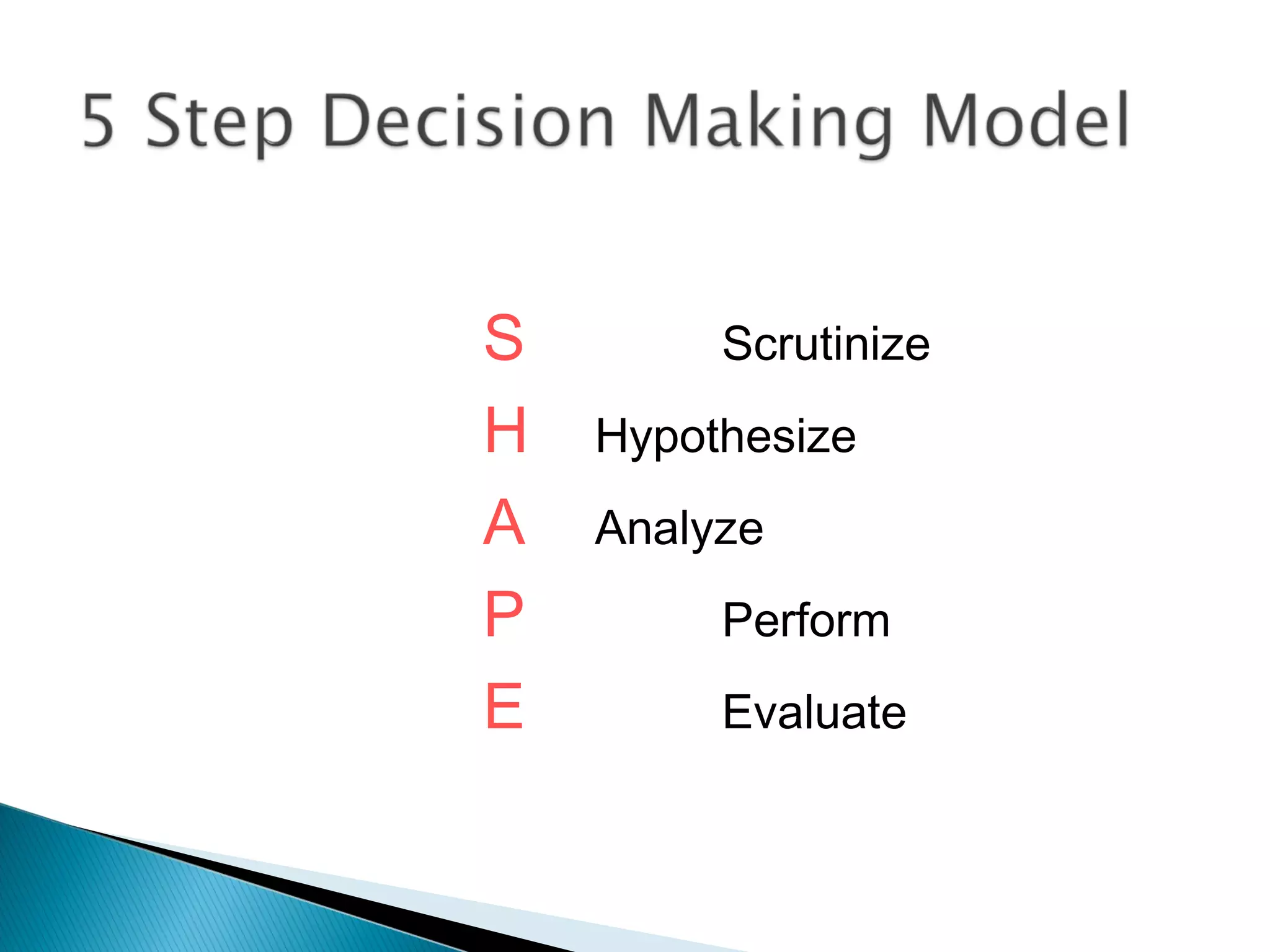 5 Step Decision Making Model

S Scrutinize
H Hypothesize
A Analyze
P Perform
E Evaluate